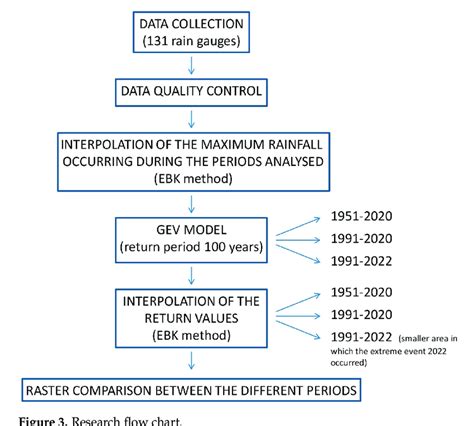 DATA COLLECTION
(131 rain gauges)

DATA QUALITY CONTROL

INTERPOLATION OF THE MAXIMUM RAINFALL OCCURRING DURING THE PERIODS ANALYSED
(EBK method)

GEV MODEL
(return period 100 years)

1951-2020

1991-2020

1991-2022

INTERPOLATION OF THE RETURN VALUES
(EBK method)

1951-2020

1991-2020

1991-2022 (smaller area in which the extreme event 2022 occurred)

RASTER COMPARISON BETWEEN THE DIFFERENT PERIODS

Figure 3. Research flow chart.